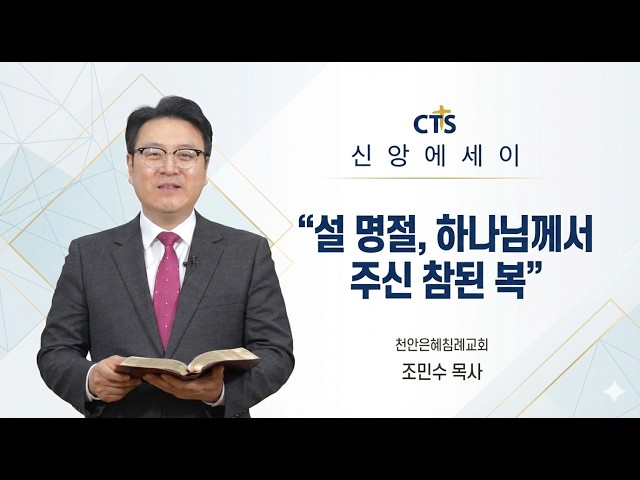 CTS
신앙에세이

“설 명절, 하나님께서 주신 참된 복”

천안은혜침례교회
조민수 목사